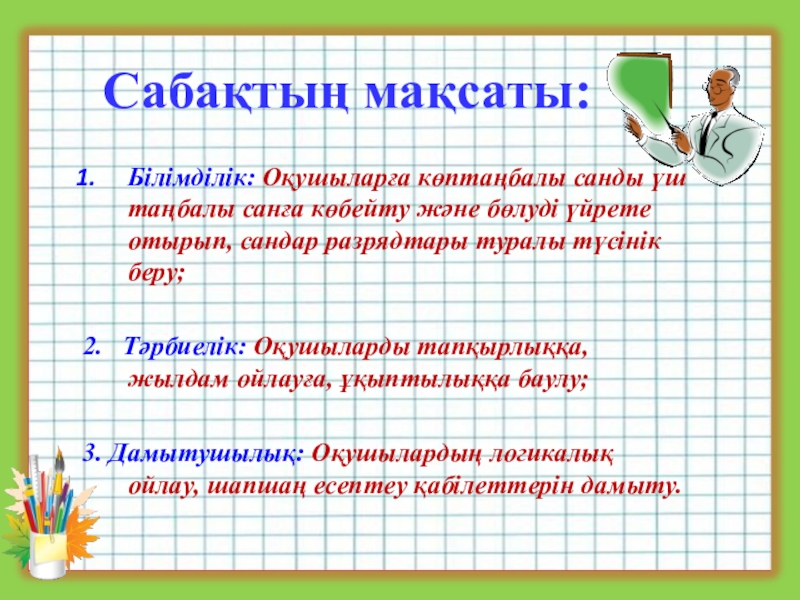 Сабақтың мақсаты:

1. Білімділік: Оқушыларға көптаңбалы санды үш таңбалы санға көбейту және бөлуді үйрете отырып, сандар разрядтары туралы түсінік беру;

2. Тәрбиелік: Оқушыларды тапқырлыққа, жылдам ойлауға, ұқыптылыққа баулу;

3. Дамытушылық: Оқушылардың логикалық ойлау, шапшаң есептеу қабілеттерін дамыту.